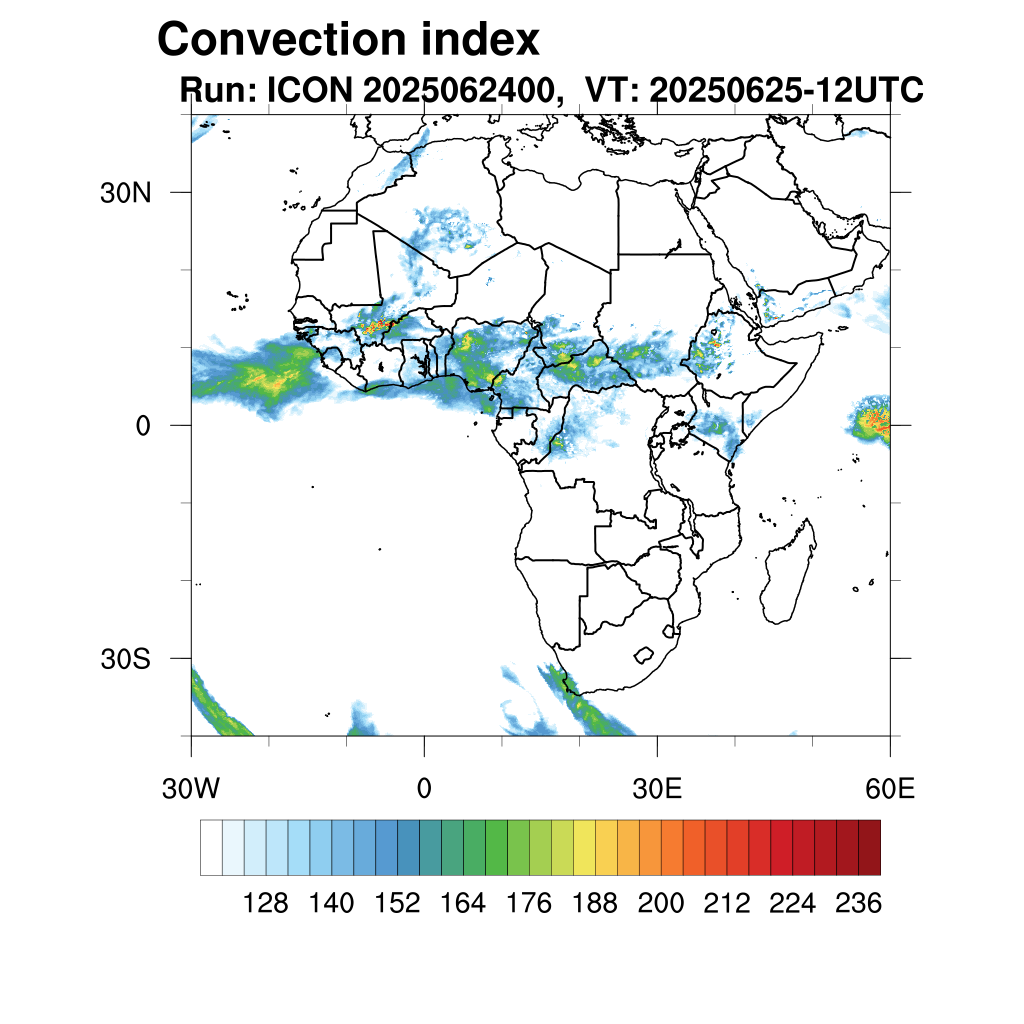 Convection index
Run: ICON 2025062400, VT: 20250625-12UTC

30N
0
30S

30W
0
30E
60E

128 140 152 164 176 188 200 212 224 236